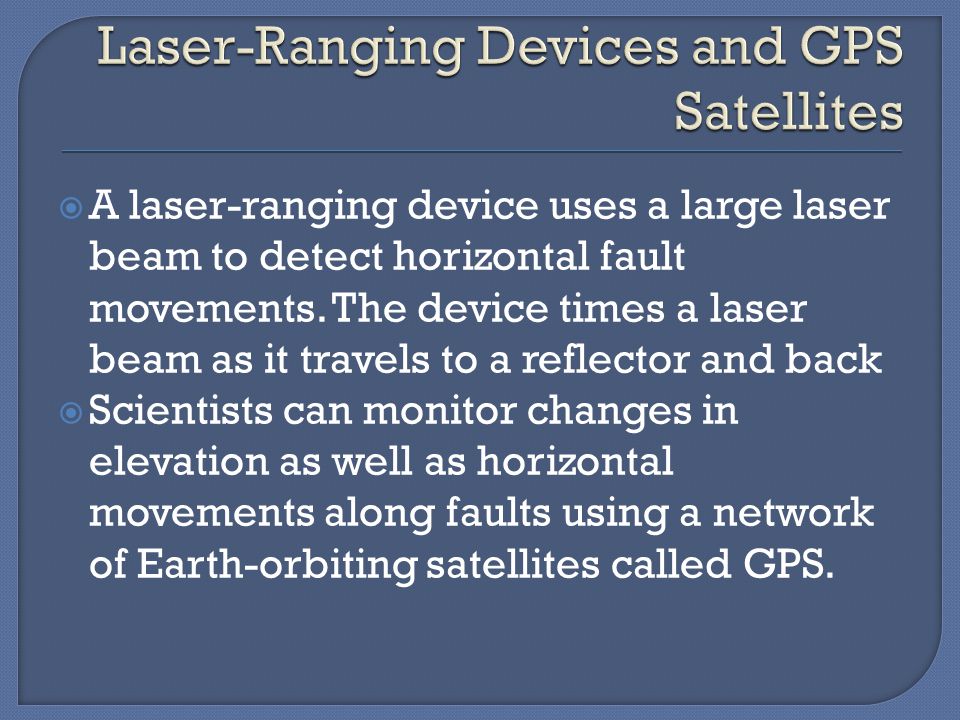 Laser-Ranging Devices and GPS Satellites

A laser-ranging device uses a large laser beam to detect horizontal fault movements. The device times a laser beam as it travels to a reflector and back

Scientists can monitor changes in elevation as well as horizontal movements along faults using a network of Earth-orbiting satellites called GPS.